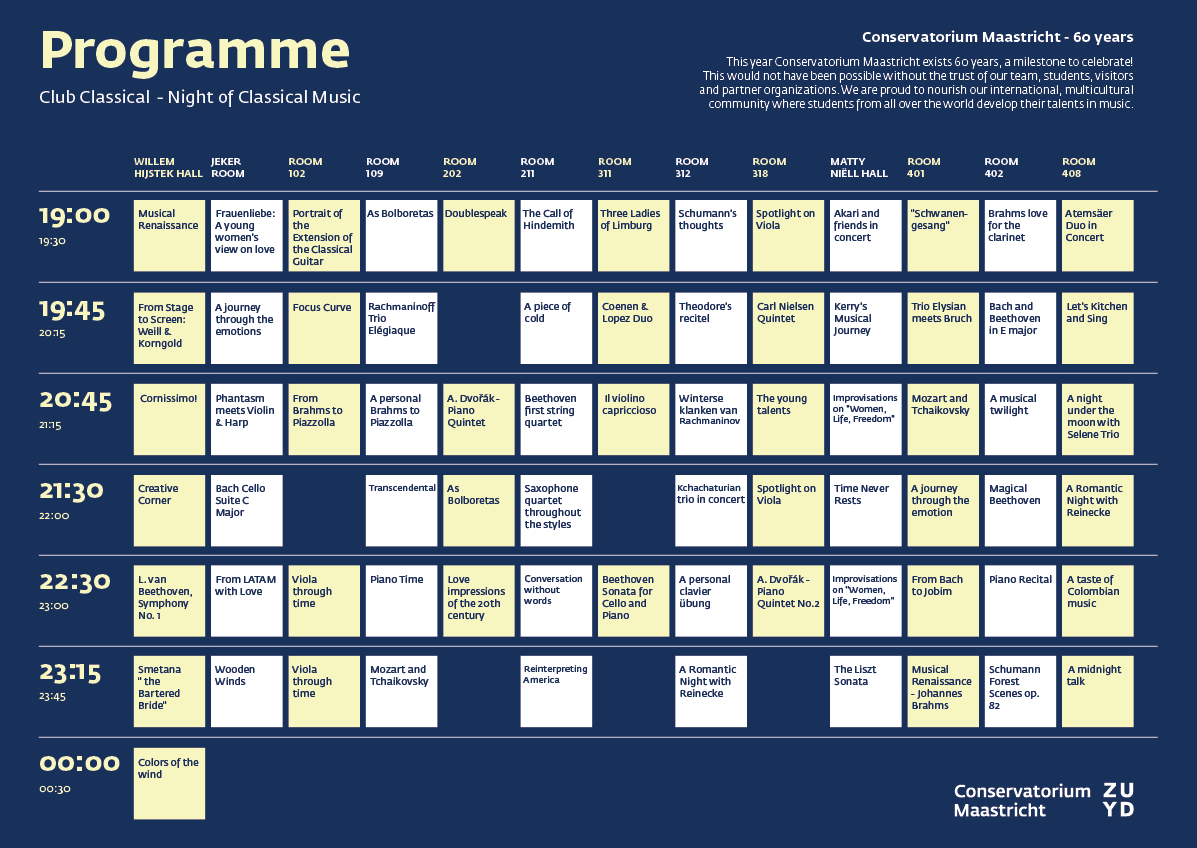 Programme

Club Classical - Night of Classical Music

Conservatorium Maastricht - 60 years

This year Conservatorium Maastricht exists 60 years, a milestone to celebrate! This would not have been possible without the trust of our team, students, visitors and partner organizations. We are proud to nourish our international, multicultural community where students from all over the world develop their talents in music.

| | WILLEM HIJSTEK HALL | JEKER ROOM | ROOM 102 | ROOM 109 | ROOM 202 | ROOM 211 | ROOM 311 | ROOM 312 | ROOM 318 | MATTY NIËLL HALL | ROOM 401 | ROOM 402 | ROOM 408 |
|---|---|---|---|---|---|---|---|---|---|---|---|---|---|
| 19:00 19:30 | Musical Renaissance | Frauenliebe: A young women's view on love | Portrait of the Extension of the Classical Guitar | As Bolboretas | Doublespeak | The Call of Hindemith | Three Ladies of Limburg | Schumann's thoughts | Spotlight on Viola | Akari and friends in concert | "Schwanengesang" | Brahms love for the clarinet | Atemsäer Duo in Concert |
| 19:45 20:15 | From Stage to Screen: Weill & Korngold | A journey through the emotions | Focus Curve | Rachmaninoff Trio Elégiaque | | A piece of cold | Coenen & Lopez Duo | Theodore's recitel | Carl Nielsen Quintet | Kerry's Musical Journey | Trio Elysian meets Bruch | Bach and Beethoven in E major | Let's Kitchen and Sing |
| 20:45 21:15 | Cornissimo! | Phantasm meets Violin & Harp | From Brahms to Piazzolla | A personal Brahms to Piazzolla | A. Dvořák - Piano Quintet | Beethoven first string quartet | Il violino capriccioso | Winterse klanken van Rachmaninov | The young talents | Improvisations on "Women, Life, Freedom" | Mozart and Tchaikovsky | A musical twilight | A night under the moon with Selene Trio |
| 21:30 22:00 | Creative Corner | Bach Cello Suite C Major | | Transcendental | As Bolboretas | Saxophone quartet throughout the styles | | Kchachaturian trio in concert | Spotlight on Viola | Time Never Rests | A journey through the emotion | Magical Beethoven | A Romantic Night with Reinecke |
| 22:30 23:00 | L. van Beethoven, Symphony No. 1 | From LATAM with Love | Viola through time | Piano Time | Love impressions of the 20th century | Conversation without words | Beethoven Sonata for Cello and Piano | A personal clavier übung | A. Dvořák - Piano Quintet No.2 | Improvisations on "Women, Life, Freedom" | From Bach to Jobim | Piano Recital | A taste of Colombian music |
| 23:15 23:45 | Smetana " the Bartered Bride" | Wooden Winds | Viola through time | Mozart and Tchaikovsky | | Reinterpreting America | | A Romantic Night with Reinecke | | The Liszt Sonata | Musical Renaissance - Johannes Brahms | Schumann Forest Scenes op. 82 | A midnight talk |
| 00:00 00:30 | Colors of the wind | | | | | | | | | | | | |

Conservatorium Maastricht ZU YD